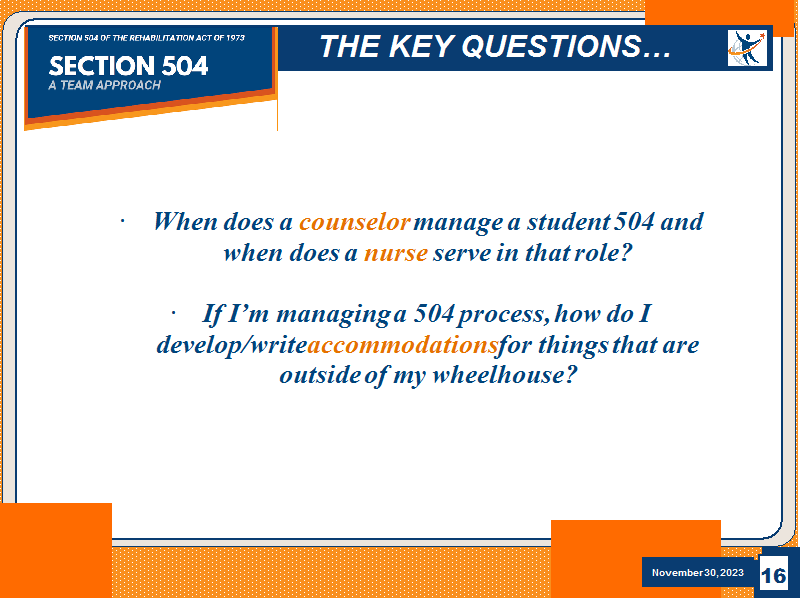 SECTION 504 OF THE REHABILITATION ACT OF 1973
SECTION 504
A TEAM APPROACH

THE KEY QUESTIONS…

· When does a counselor manage a student 504 and when does a nurse serve in that role?

· If I'm managing a 504 process, how do I develop/write accommodations for things that are outside of my wheelhouse?

November 30, 2023
16